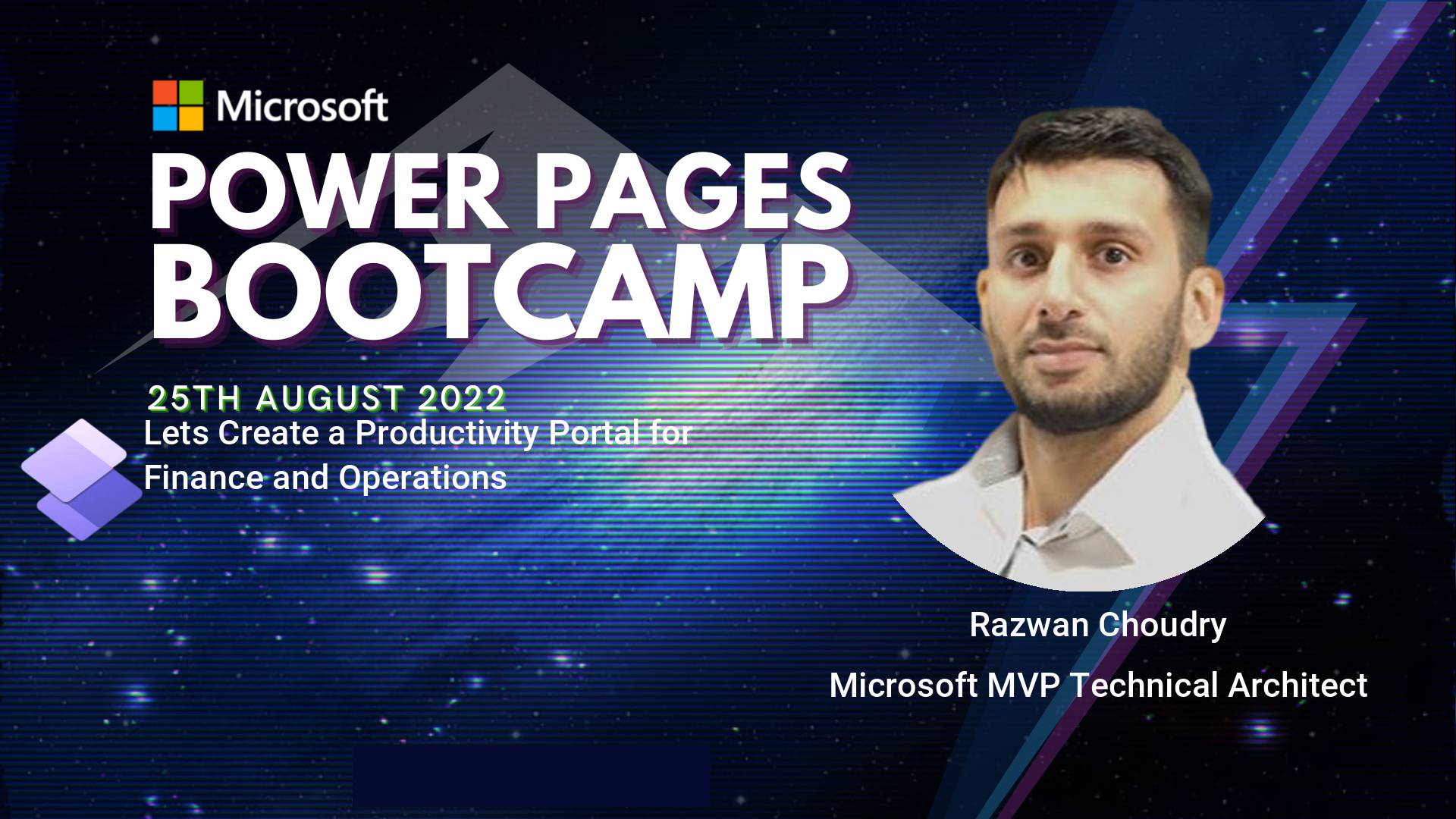 Microsoft

POWER PAGES BOOTCAMP

25TH AUGUST 2022

Lets Create a Productivity Portal for Finance and Operations

Razwan Choudry

Microsoft MVP Technical Architect